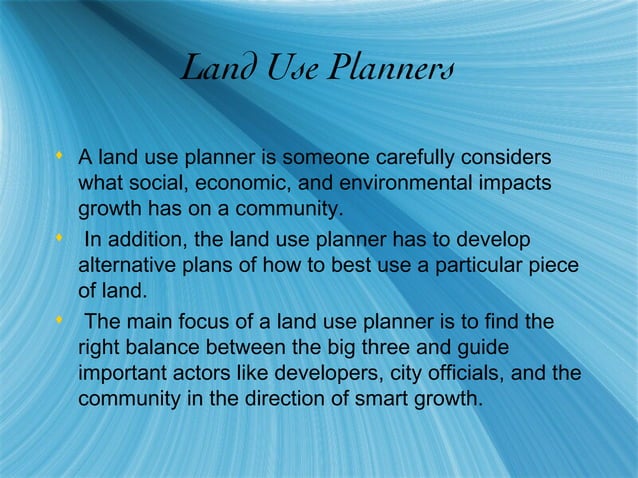 Land Use Planners

- A land use planner is someone carefully considers what social, economic, and environmental impacts growth has on a community.
- In addition, the land use planner has to develop alternative plans of how to best use a particular piece of land.
- The main focus of a land use planner is to find the right balance between the big three and guide important actors like developers, city officials, and the community in the direction of smart growth.